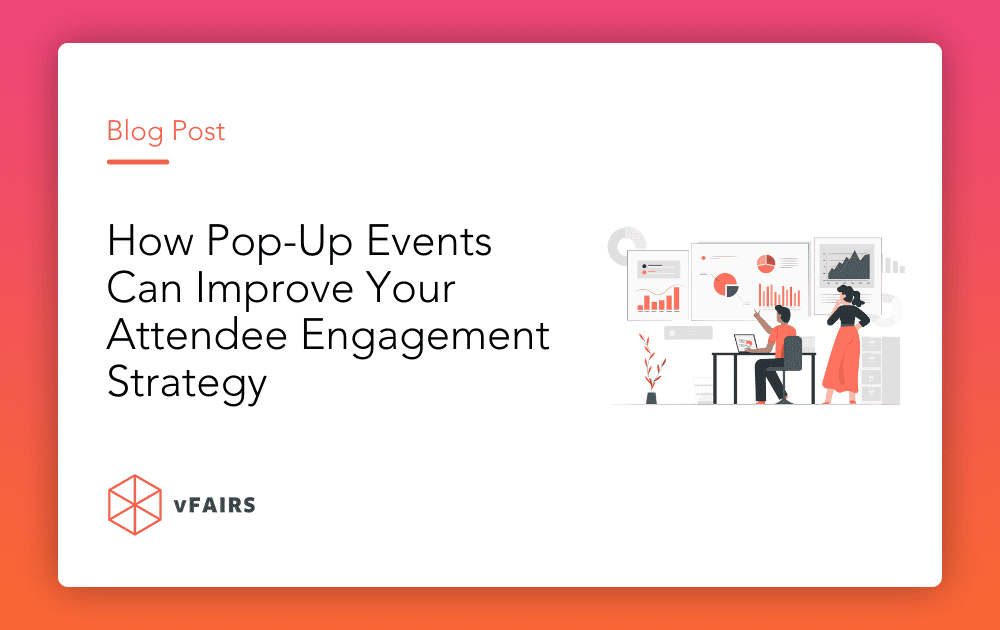 Blog Post

How Pop-Up Events Can Improve Your Attendee Engagement Strategy

vFAIRS